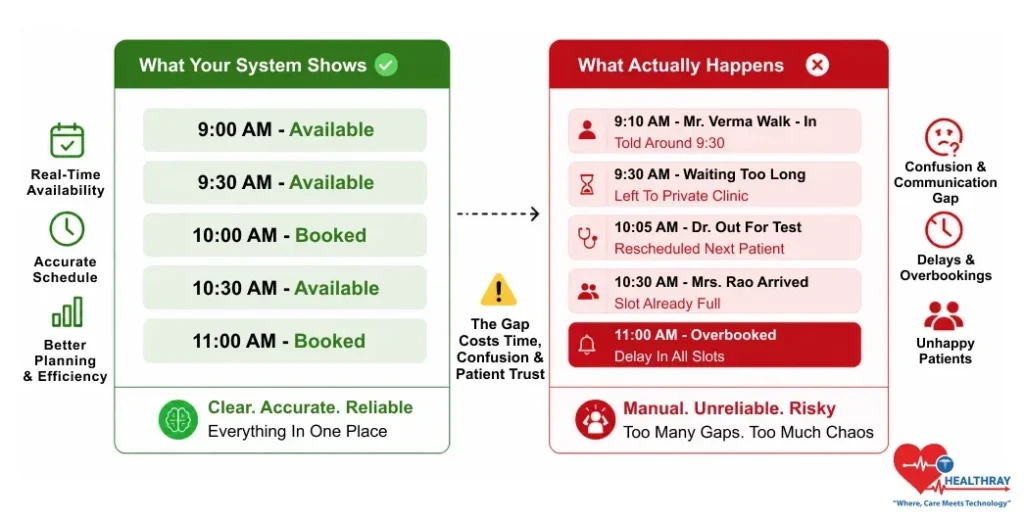 Real-Time Availability

Accurate Schedule

Better Planning & Efficiency

What Your System Shows

9:00 AM - Available

9:30 AM - Available

10:00 AM - Booked

10:30 AM - Available

11:00 AM - Booked

Clear. Accurate. Reliable
Everything In One Place

The Gap Costs Time, Confusion & Patient Trust

What Actually Happens

9:10 AM - Mr. Verma Walk - In
Told Around 9:30

9:30 AM - Waiting Too Long
Left To Private Clinic

10:05 AM - Dr. Out For Test
Rescheduled Next Patient

10:30 AM - Mrs. Rao Arrived
Slot Already Full

11:00 AM - Overbooked
Delay In All Slots

Manual. Unreliable. Risky
Too Many Gaps. Too Much Chaos

Confusion & Communication Gap

Delays & Overbookings

Unhappy Patients

HEALTHRAY
"Where, Care Meets Technology"